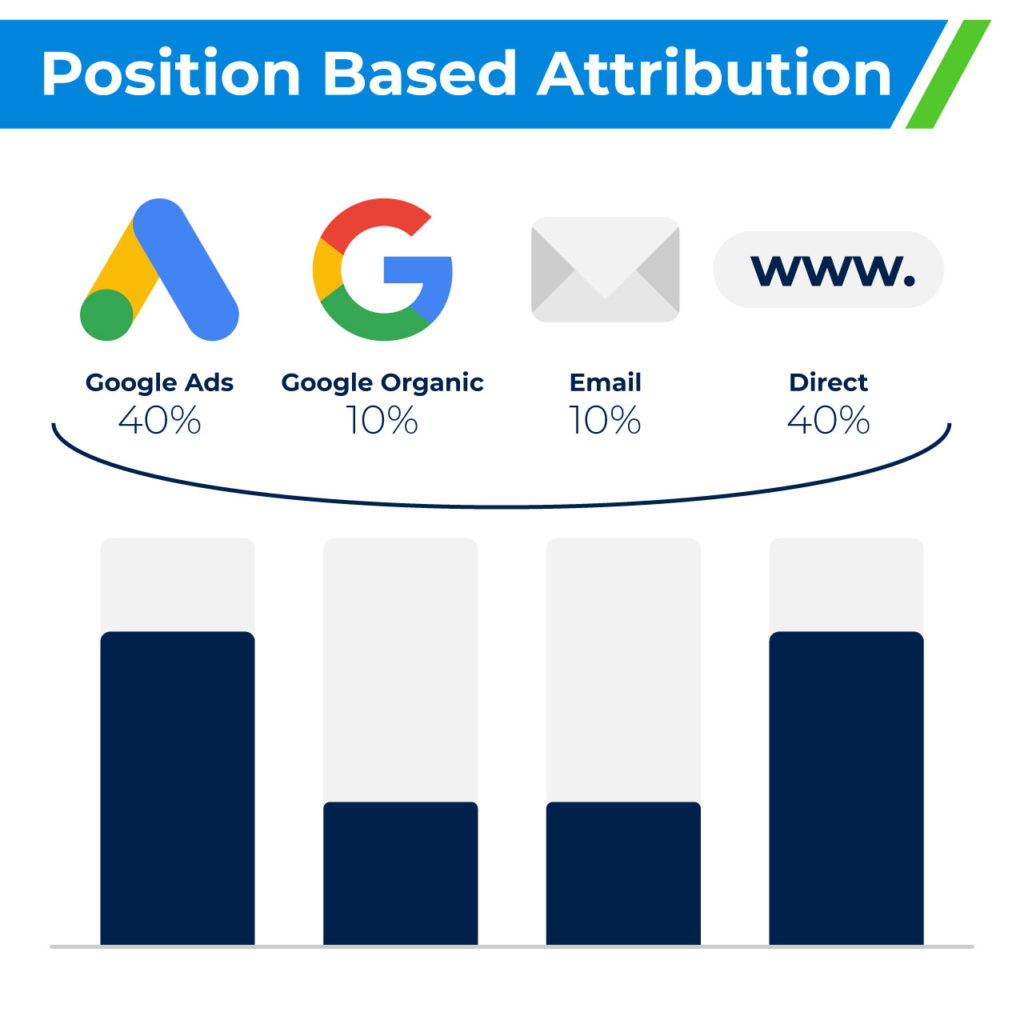 Position Based Attribution

www.

Google Ads
40%

Google Organic
10%

Email
10%

Direct
40%